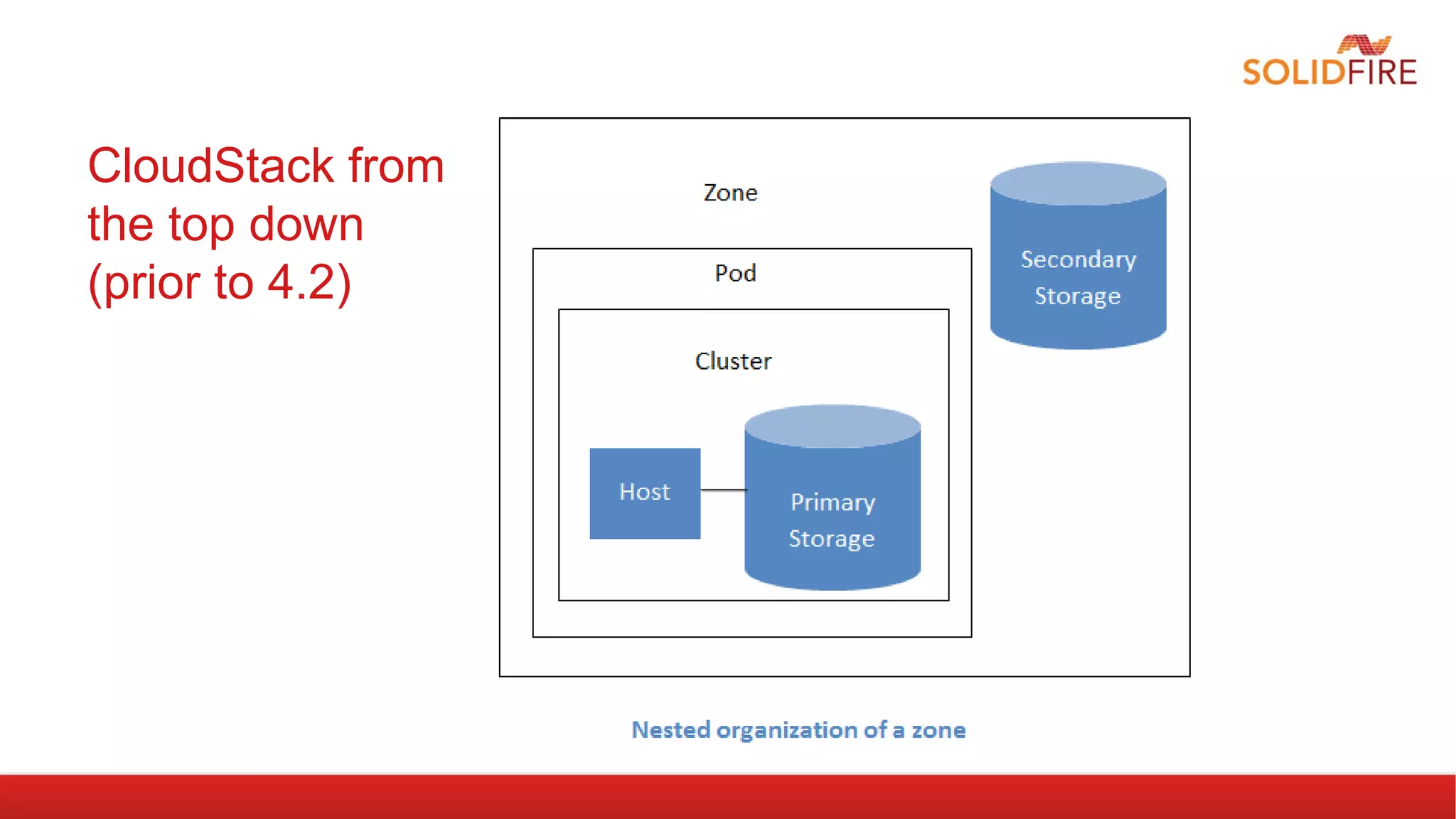 SOLIDFIRE

CloudStack from the top down (prior to 4.2)

Zone

Secondary Storage

Pod

Cluster

Host

Primary Storage

Nested organization of a zone